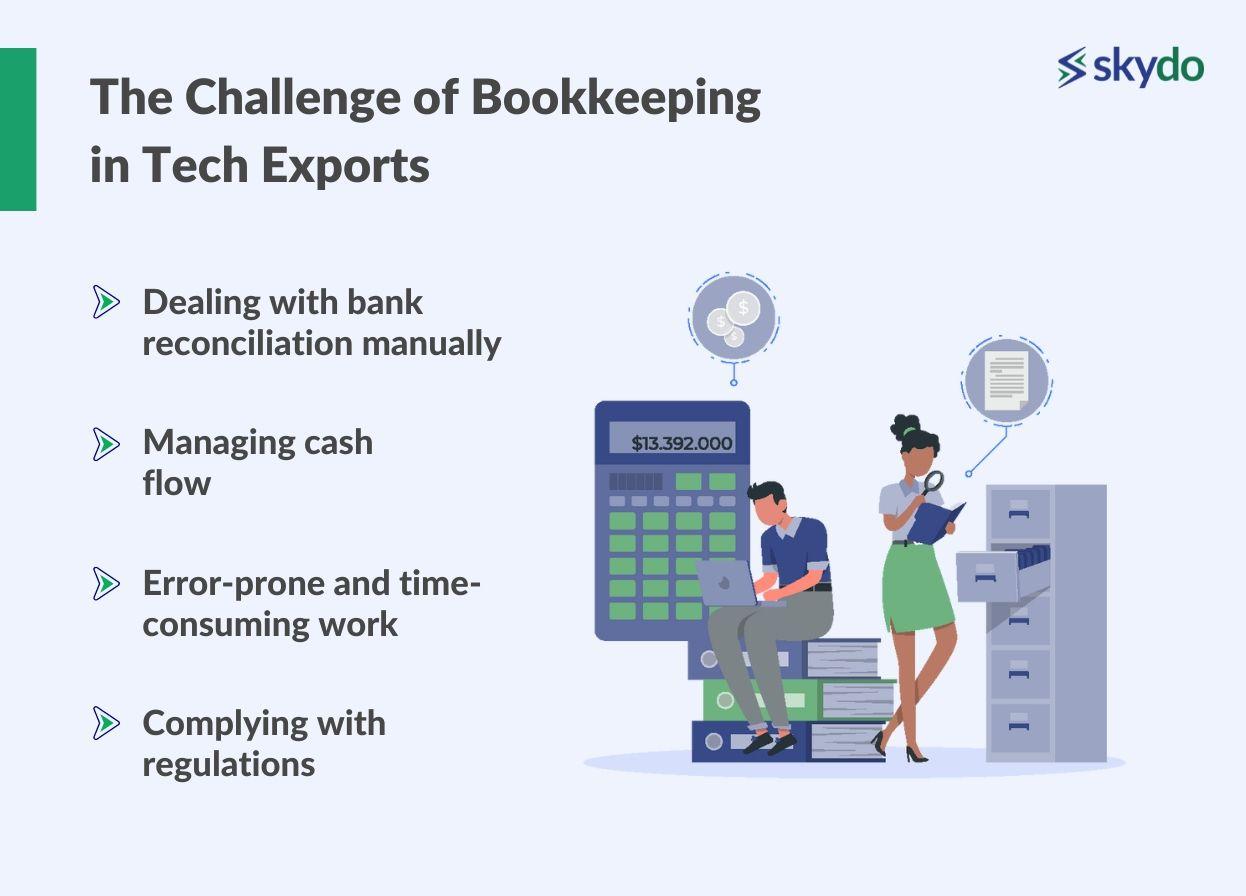 skydo

The Challenge of Bookkeeping in Tech Exports

Dealing with bank reconciliation manually

Managing cash flow

Error-prone and time-consuming work

Complying with regulations

$13.392.000

$
$
$